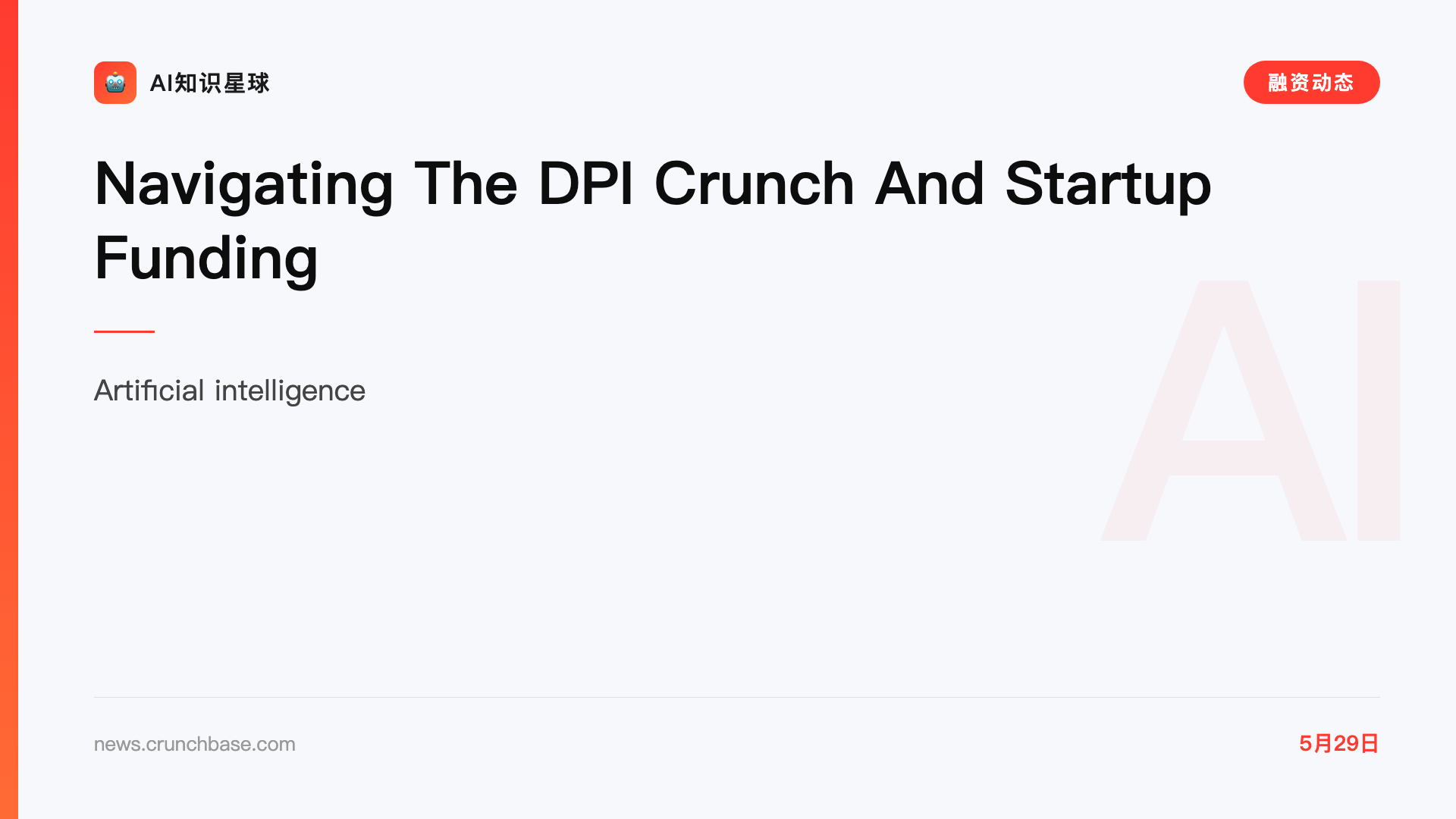 AI知识星球

融资动态

Navigating The DPI Crunch And Startup Funding

Artificial intelligence

AI

news.crunchbase.com

5月29日